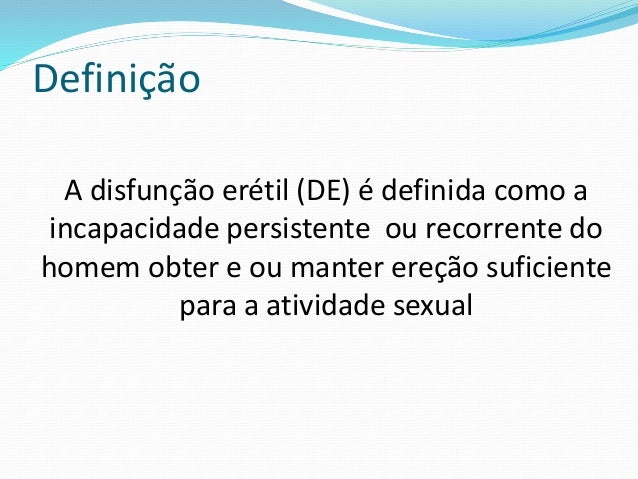 Definição

A disfunção erétil (DE) é definida como a incapacidade persistente ou recorrente do homem obter e ou manter ereção suficiente para a atividade sexual